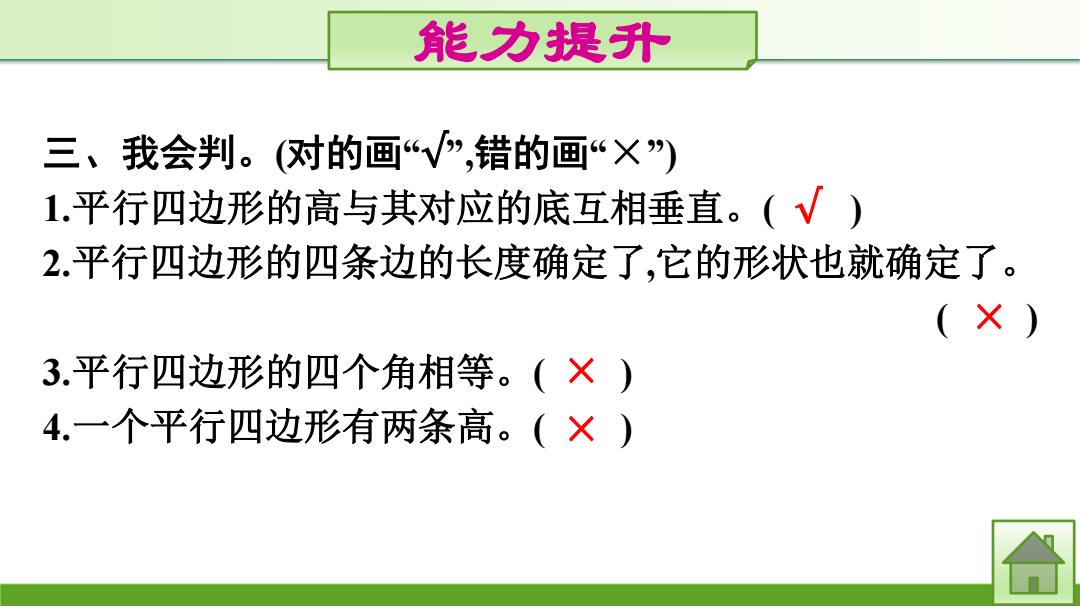 能力提升

三、我会判。(对的画“√”,错的画“×”)
1.平行四边形的高与其对应的底互相垂直。( √ )
2.平行四边形的四条边的长度确定了,它的形状也就确定了。( × )
3.平行四边形的四个角相等。( × )
4.一个平行四边形有两条高。( × )